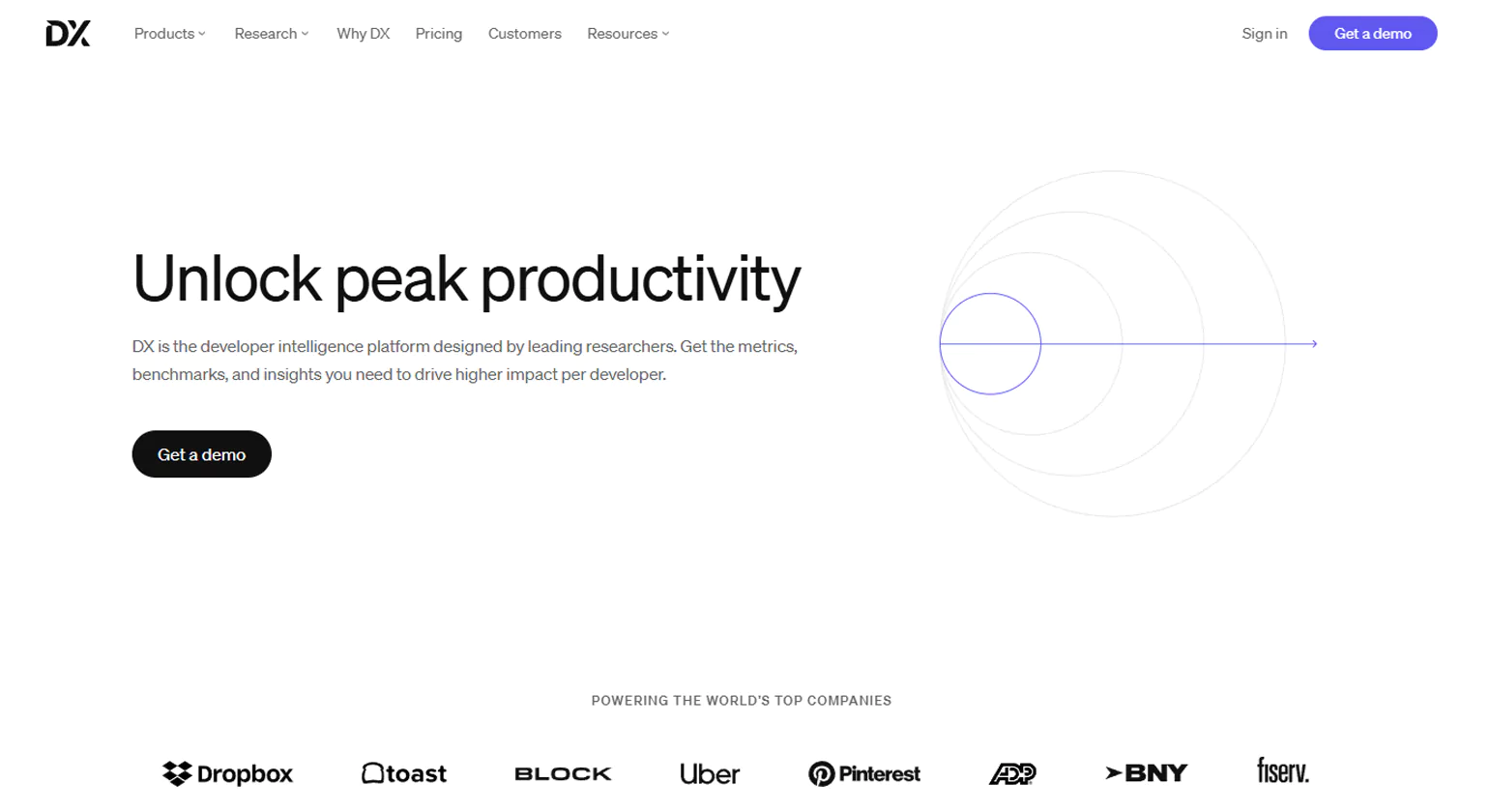 DX

Products Research Why DX Pricing Customers Resources

Sign in Get a demo

Unlock peak productivity

DX is the developer intelligence platform designed by leading researchers. Get the metrics, benchmarks, and insights you need to drive higher impact per developer.

Get a demo

POWERING THE WORLD'S TOP COMPANIES

Dropbox toast BLOCK Uber Pinterest ADP BNY fiserv.